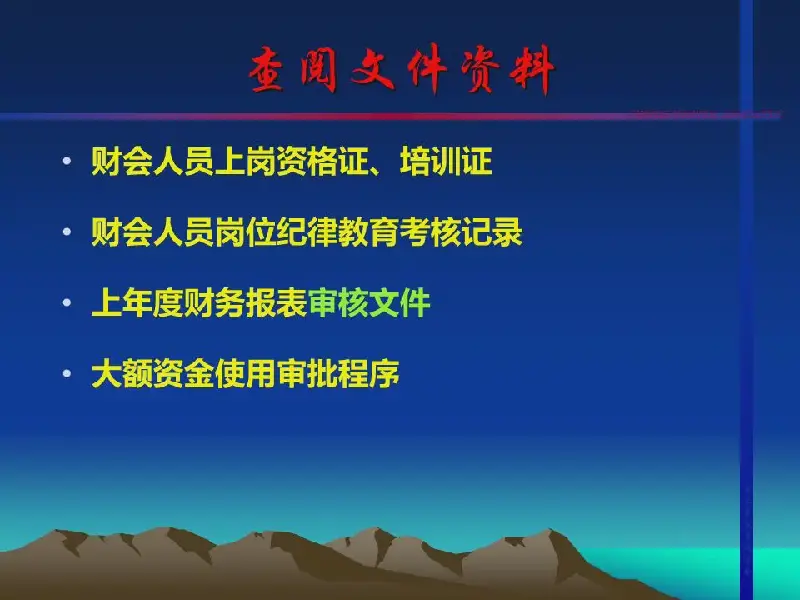 查阅文件资料

• 财会人员上岗资格证、培训证

• 财会人员岗位纪律教育考核记录

• 上年度财务报表审核文件

• 大额资金使用审批程序